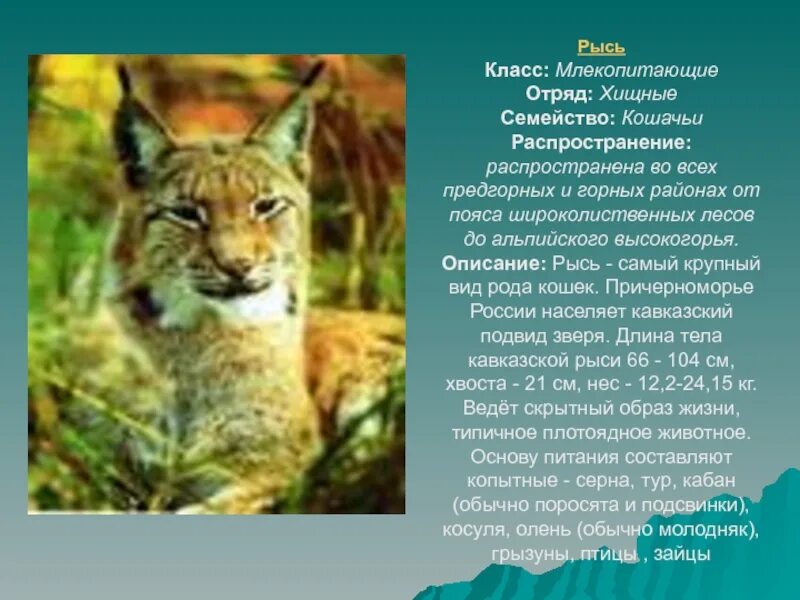 Рысь
Класс: Млекопитающие
Отряд: Хищные
Семейство: Кошачьи
Распространение: распространена во всех предгорных и горных районах от пояса широколиственных лесов до альпийского высокогорья.
Описание: Рысь - самый крупный вид рода кошек. Причерноморье России населяет кавказский подвид зверя. Длина тела кавказской рыси 66 - 104 см, хвоста - 21 см, нес - 12,2-24,15 кг. Ведёт скрытный образ жизни, типичное плотоядное животное. Основу питания составляют копытные - серна, тур, кабан (обычно поросята и подсвинки), косуля, олень (обычно молодняк), грызуны, птицы , зайцы